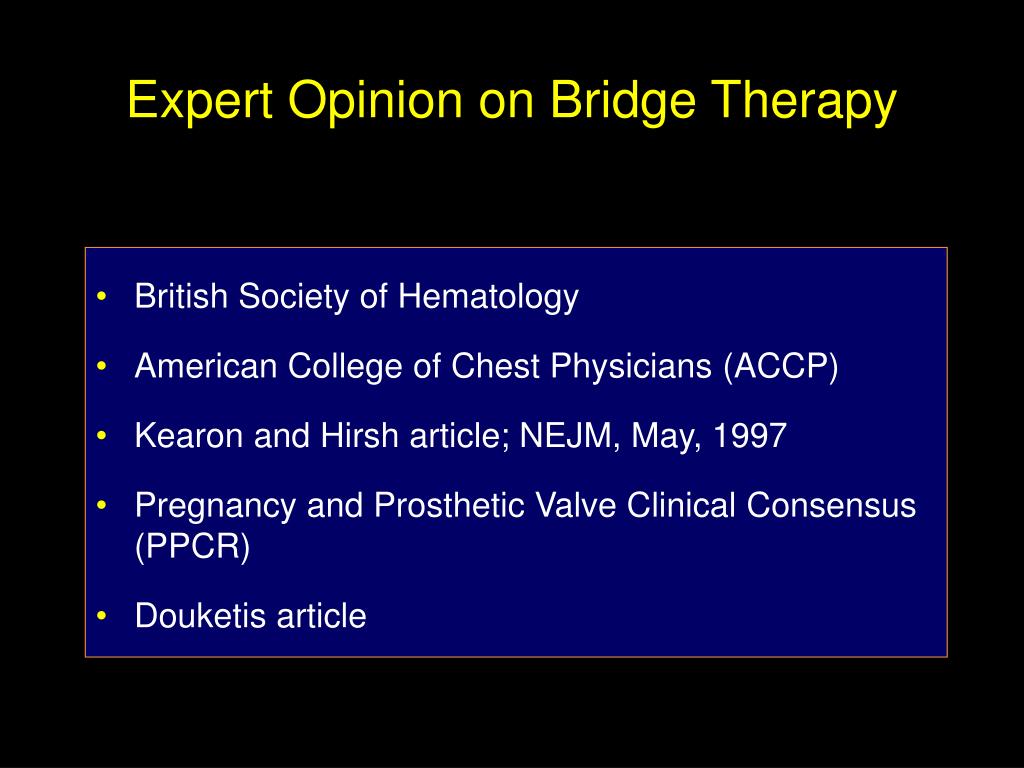 Expert Opinion on Bridge Therapy

• British Society of Hematology
• American College of Chest Physicians (ACCP)
• Kearon and Hirsh article; NEJM, May, 1997
• Pregnancy and Prosthetic Valve Clinical Consensus (PPCR)
• Douketis article